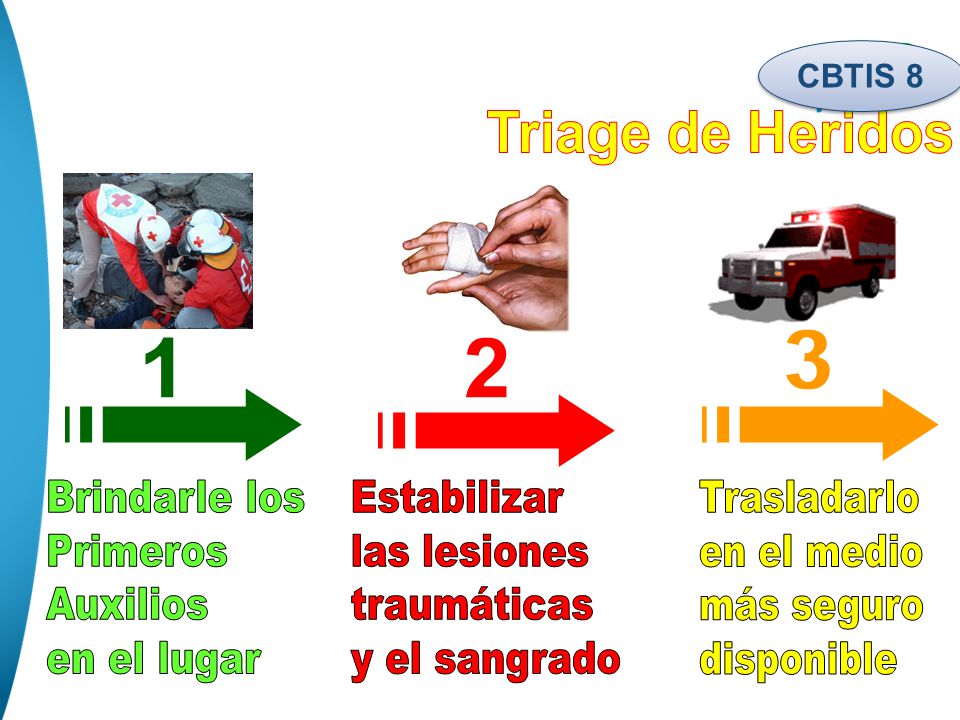 CBTIS 8

Triage de Heridos

1

Brindarle los Primeros Auxilios en el lugar

2

Estabilizar las lesiones traumáticas y el sangrado

3

Trasladarlo en el medio más seguro disponible